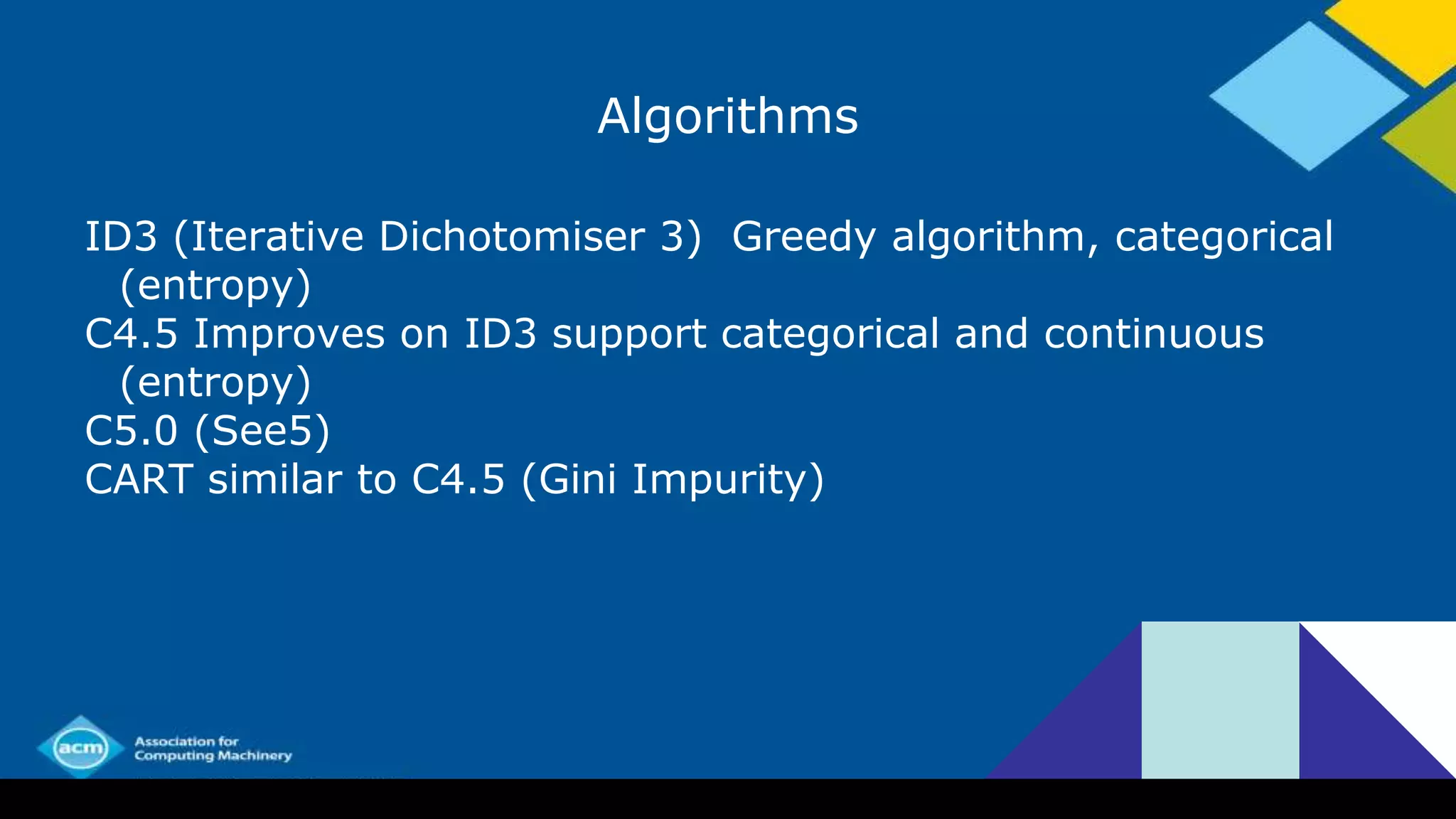 Algorithms

ID3 (Iterative Dichotomiser 3) Greedy algorithm, categorical (entropy)
C4.5 Improves on ID3 support categorical and continuous (entropy)
C5.0 (See5)
CART similar to C4.5 (Gini Impurity)

acm Association for Computing Machinery